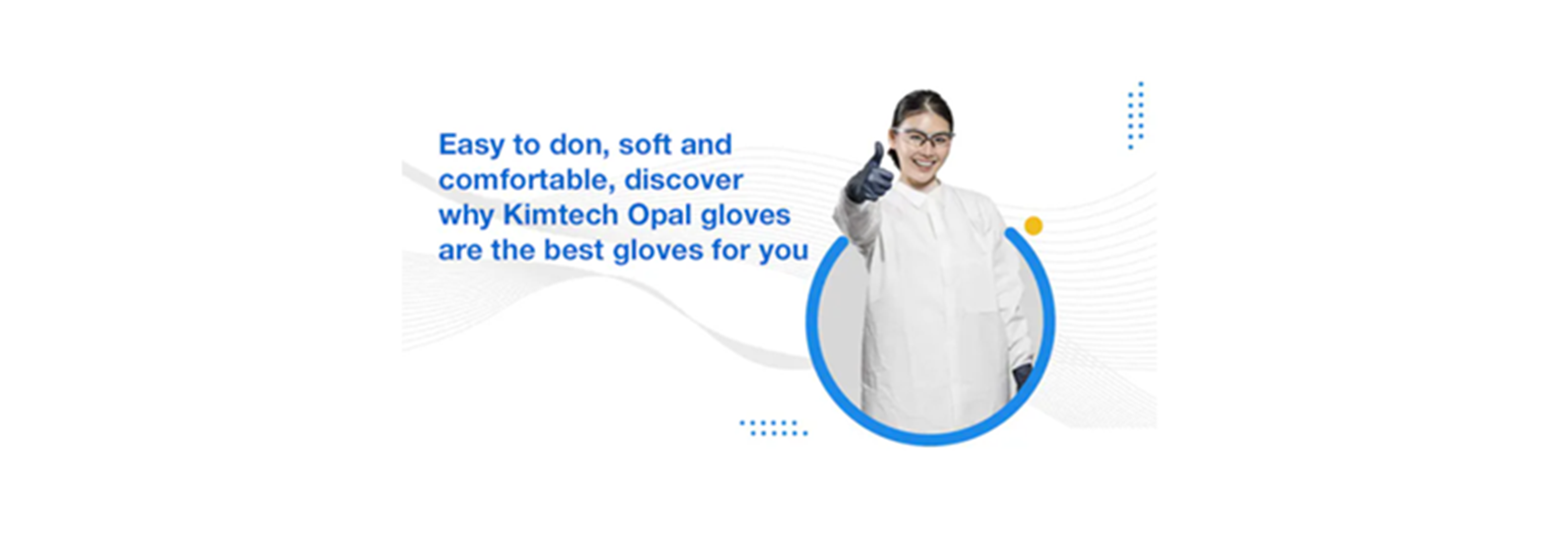 Easy to don, soft and comfortable, discover why Kimtech Opal gloves are the best gloves for you